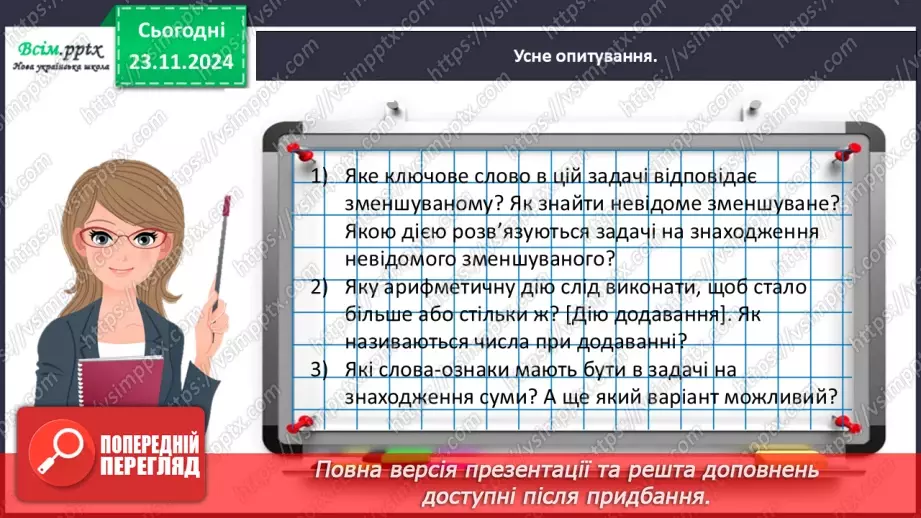 Всім.pptx
Нова українська школа

Сьогодні
23.11.2024

Усне опитування.

1) Яке ключове слово в цій задачі відповідає зменшуваному? Як знайти невідоме зменшуване? Якою дією розв'язуються задачі на знаходження невідомого зменшуваного?
2) Яку арифметичну дію слід виконати, щоб стало більше або стільки ж? [Дію додавання]. Як називаються числа при додаванні?
3) Які слова-ознаки мають бути в задачі на знаходження суми? А ще який варіант можливий?

ПОПЕРЕДНІЙ ПЕРЕГЛЯД

Повна версія презентації та решта доповнень доступні після придбання.

https://vsimpptx.com